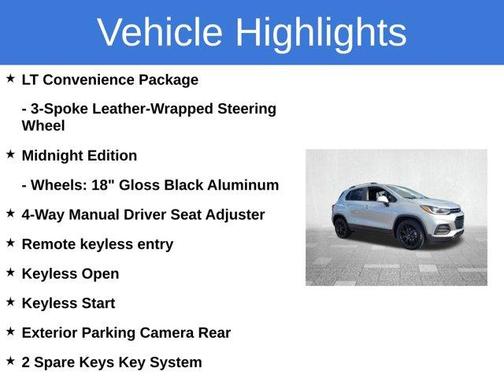 Vehicle Highlights

★ LT Convenience Package

- 3-Spoke Leather-Wrapped Steering Wheel

★ Midnight Edition

- Wheels: 18" Gloss Black Aluminum

★ 4-Way Manual Driver Seat Adjuster

★ Remote keyless entry

★ Keyless Open

★ Keyless Start

★ Exterior Parking Camera Rear

★ 2 Spare Keys Key System